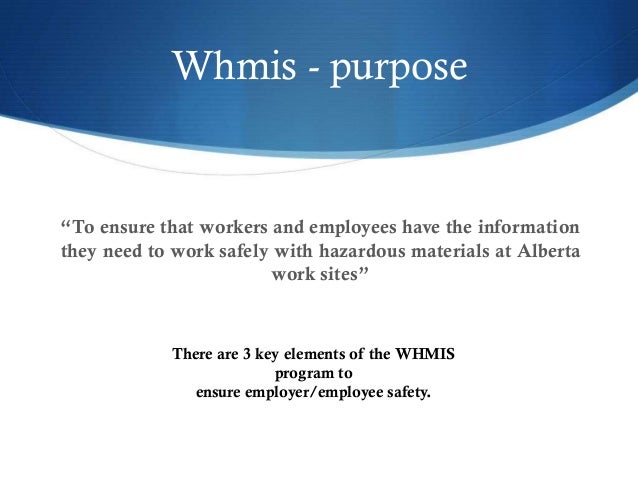 Whmis - purpose

“To ensure that workers and employees have the information they need to work safely with hazardous materials at Alberta work sites”

There are 3 key elements of the WHMIS program to ensure employer/employee safety.